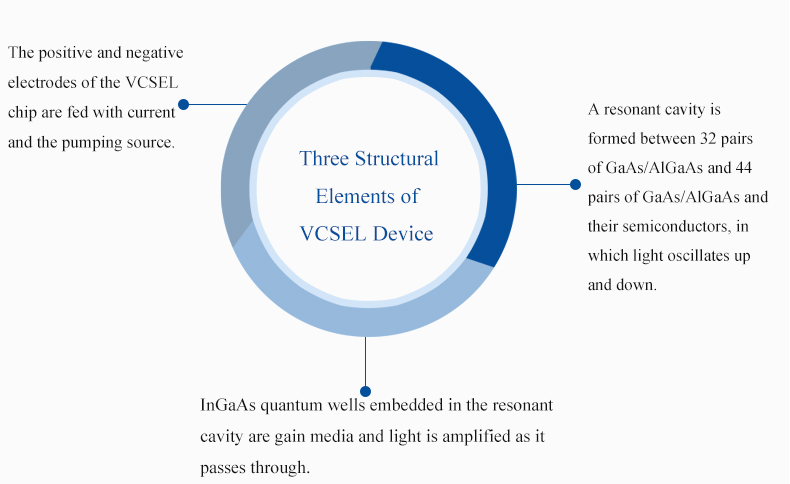 The positive and negative electrodes of the VCSEL chip are fed with current and the pumping source.

Three Structural Elements of VCSEL Device

A resonant cavity is formed between 32 pairs of GaAs/AlGaAs and 44 pairs of GaAs/AlGaAs and their semiconductors, in which light oscillates up and down.

InGaAs quantum wells embedded in the resonant cavity are gain media and light is amplified as it passes through.